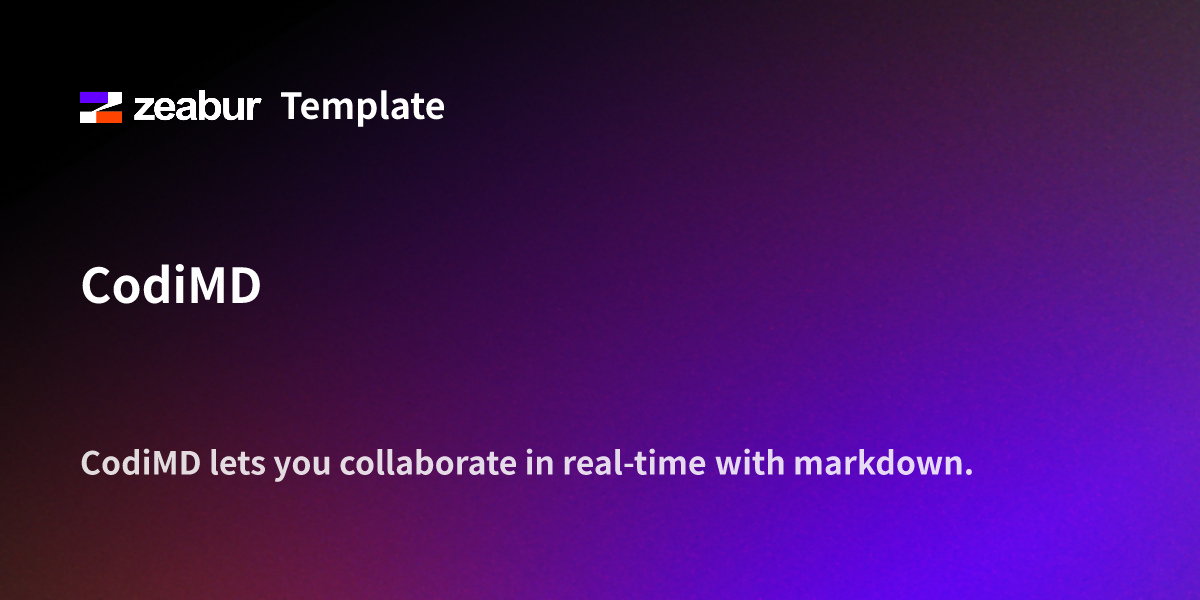 zeabur Template

CodiMD

CodiMD lets you collaborate in real-time with markdown.